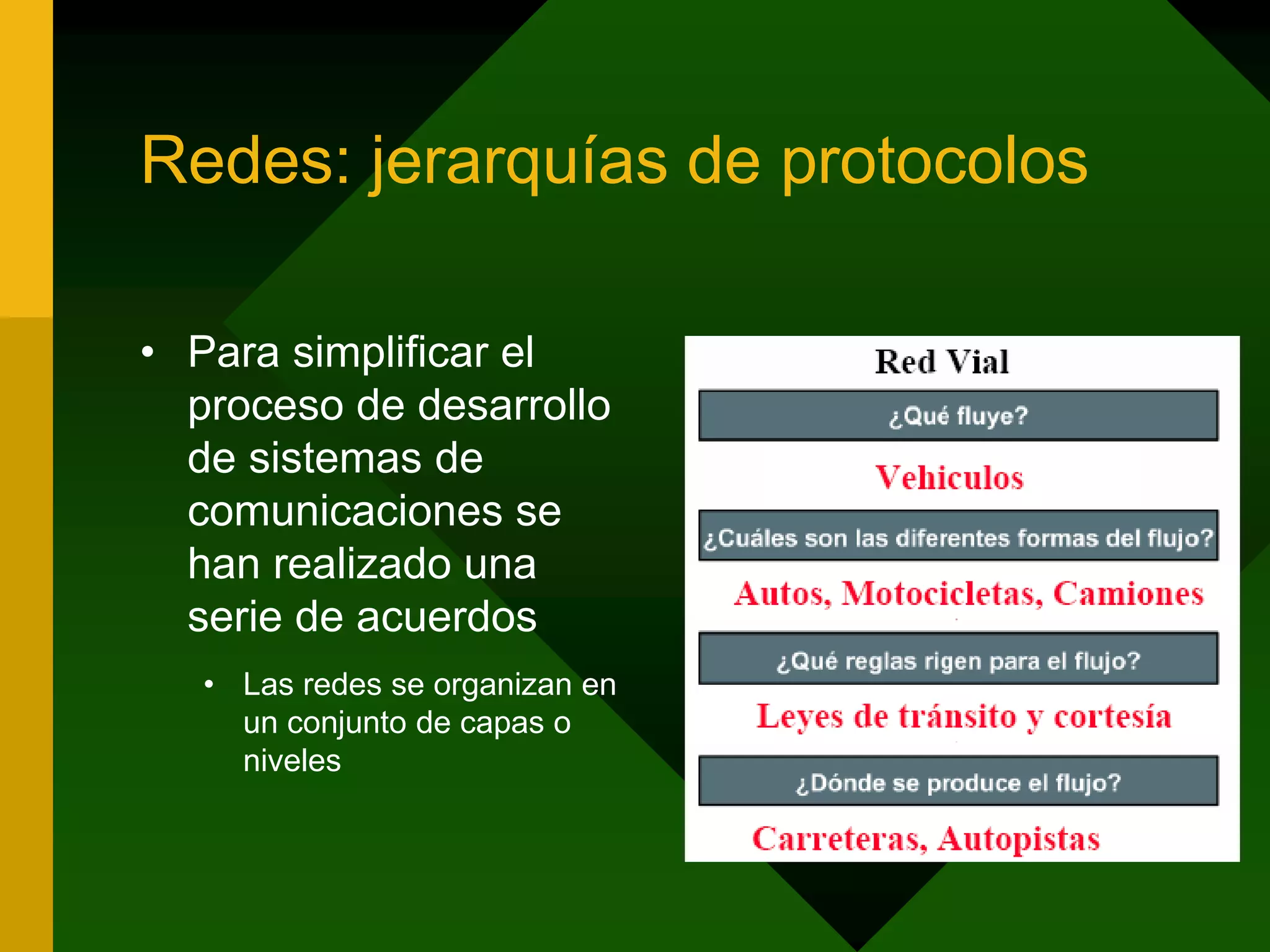 Redes: jerarquías de protocolos

• Para simplificar el proceso de desarrollo de sistemas de comunicaciones se han realizado una serie de acuerdos

• Las redes se organizan en un conjunto de capas o niveles

Red Vial

¿Qué fluye?

Vehiculos

¿Cuáles son las diferentes formas del flujo?

Autos, Motocicletas, Camiones

¿Qué reglas rigen para el flujo?

Leyes de tránsito y cortesía

¿Dónde se produce el flujo?

Carreteras, Autopistas